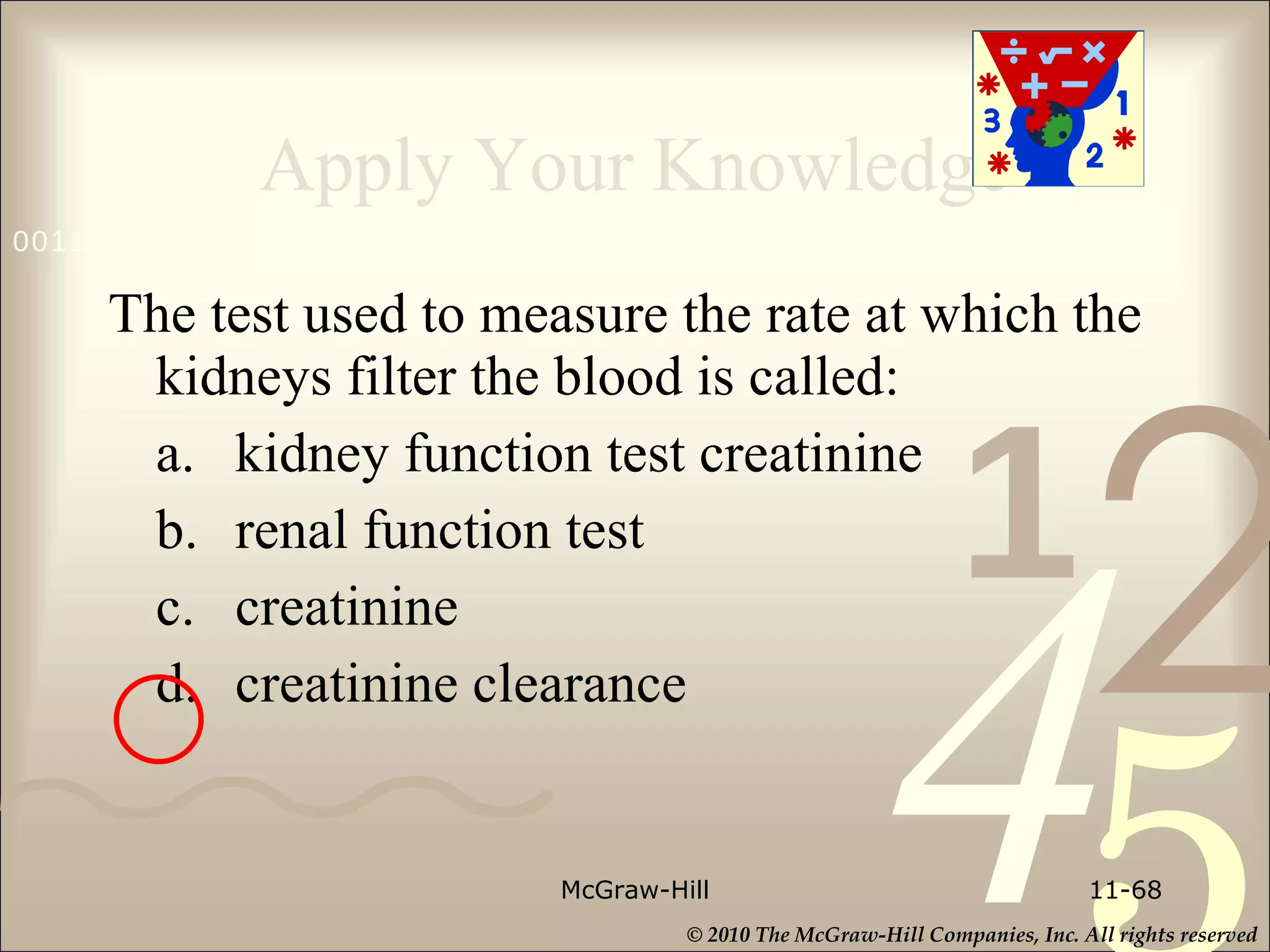 Apply Your Knowledge

0011

The test used to measure the rate at which the kidneys filter the blood is called:

a. kidney function test creatinine
b. renal function test
c. creatinine
d. creatinine clearance

McGraw-Hill

11-68

© 2010 The McGraw-Hill Companies, Inc. All rights reserved